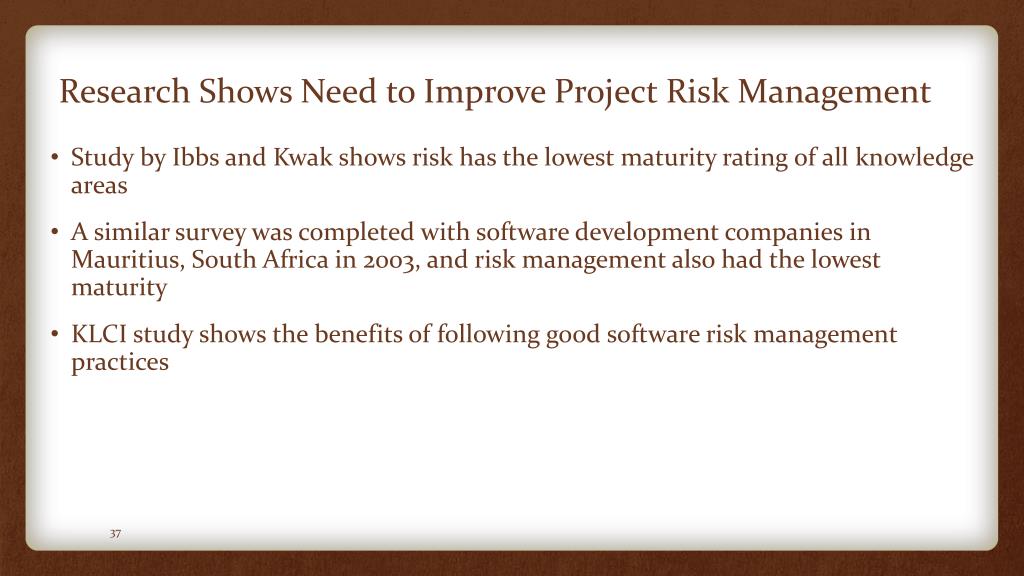 Research Shows Need to Improve Project Risk Management

• Study by Ibbs and Kwak shows risk has the lowest maturity rating of all knowledge areas

• A similar survey was completed with software development companies in Mauritius, South Africa in 2003, and risk management also had the lowest maturity

• KLCI study shows the benefits of following good software risk management practices

37